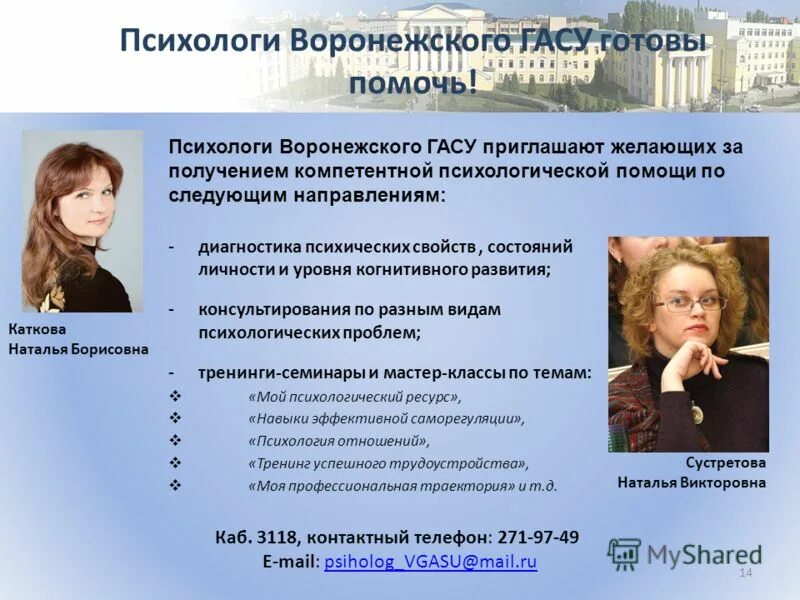 Психологи Воронежского ГАСУ готовы помочь!

Психологи Воронежского ГАСУ приглашают желающих за получением компетентной психологической помощи по следующим направлениям:

- диагностика психических свойств , состояний личности и уровня когнитивного развития;

- консультирования по разным видам психологических проблем;

- тренинги-семинары и мастер-классы по темам:
❖ «Мой психологический ресурс»,
❖ «Навыки эффективной саморегуляции»,
❖ «Психология отношений»,
❖ «Тренинг успешного трудоустройства»,
❖ «Моя профессиональная траектория» и т.д.

Каткова
Наталья Борисовна

Сустретова
Наталья Викторовна

Каб. 3118, контактный телефон: 271-97-49
E-mail: psiholog_VGASU@mail.ru

MyShared

14